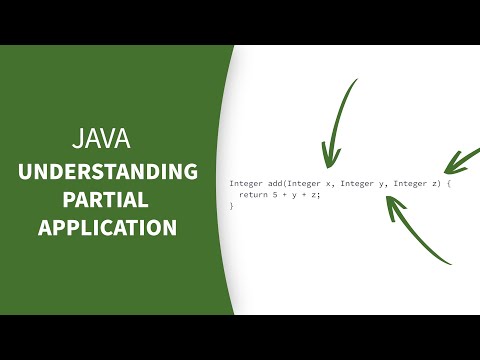 JAVA
UNDERSTANDING PARTIAL APPLICATION

Integer add(Integer x, Integer y, Integer z) {
  return 5 + y + z;
}